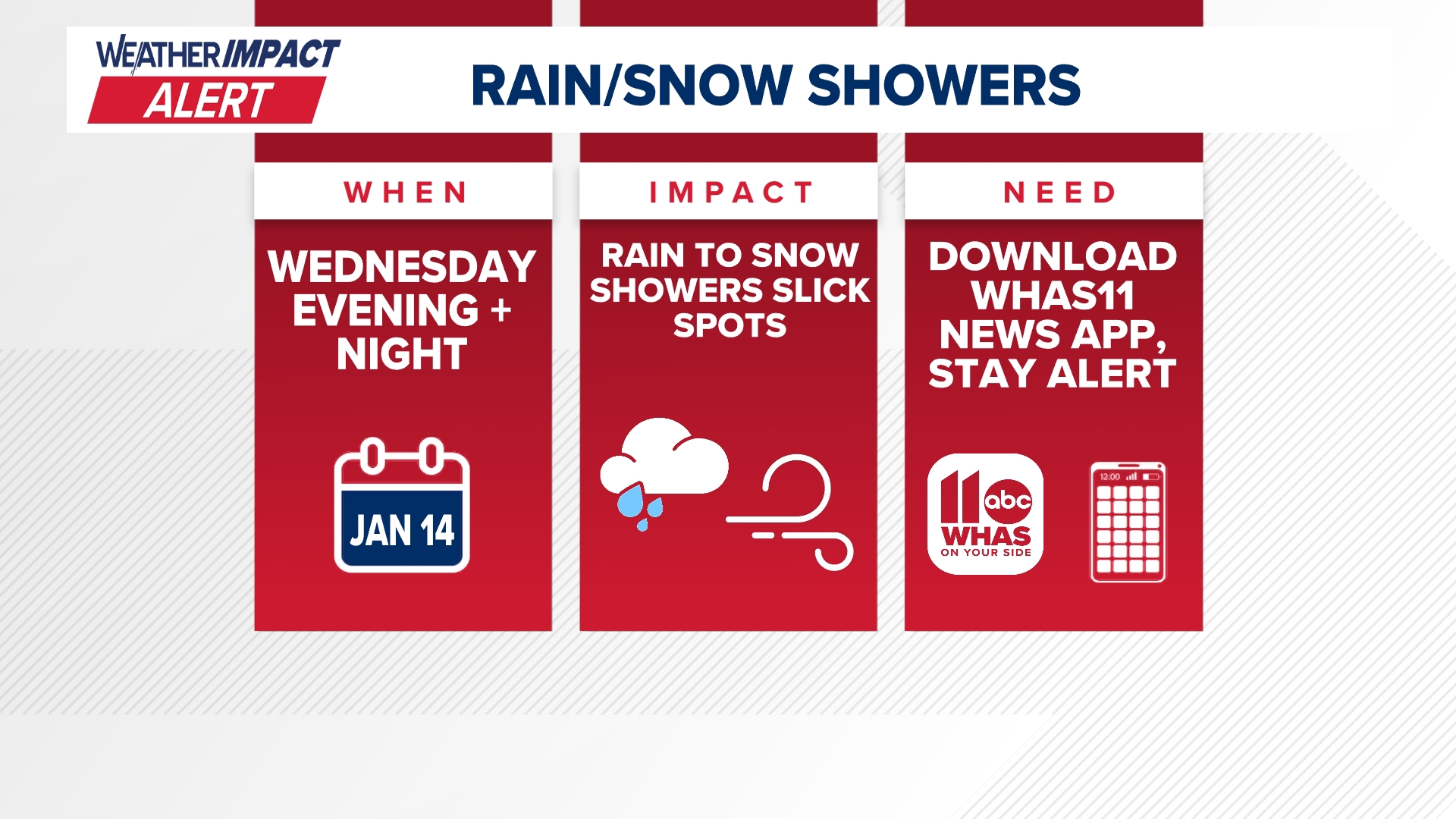 WEATHER IMPACT ALERT

RAIN/SNOW SHOWERS

WHEN

WEDNESDAY EVENING + NIGHT

JAN 14

IMPACT

RAIN TO SNOW SHOWERS SLICK SPOTS

NEED

DOWNLOAD WHAS11 NEWS APP, STAY ALERT

11 abc WHAS ON YOUR SIDE

12:00